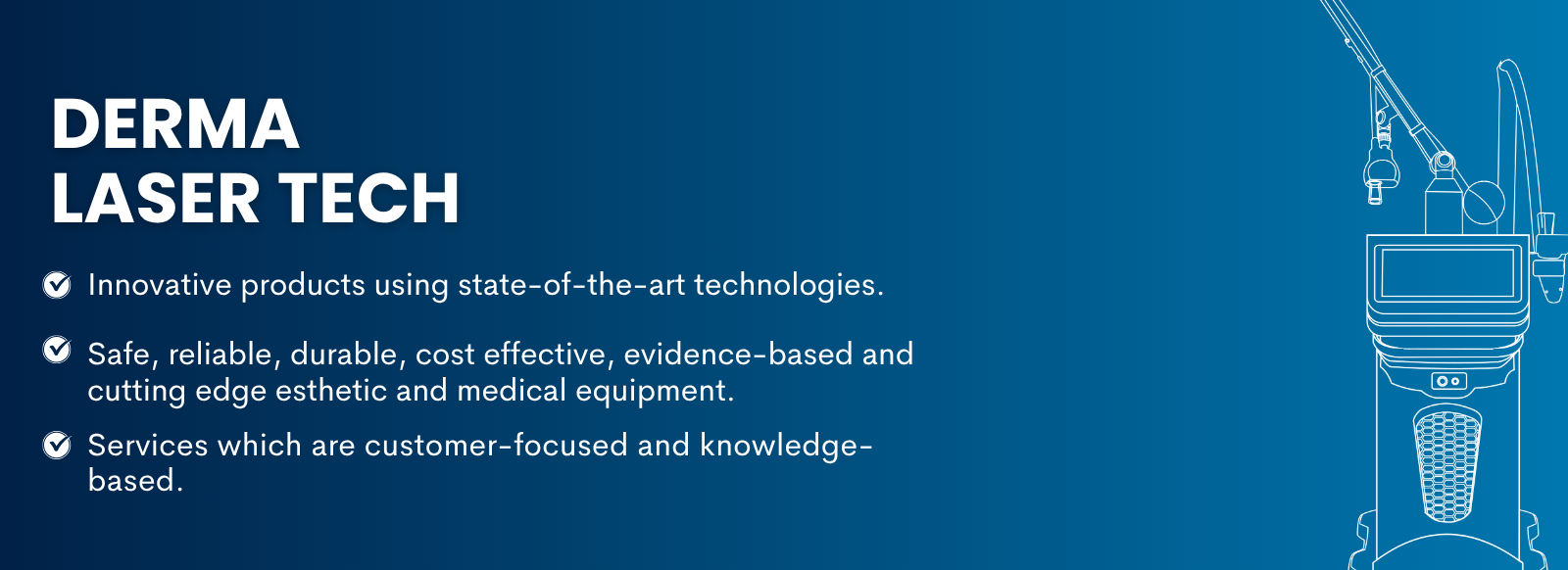 DERMA
LASER TECH

Innovative products using state-of-the-art technologies.

Safe, reliable, durable, cost effective, evidence-based and cutting edge esthetic and medical equipment.

Services which are customer-focused and knowledge-based.